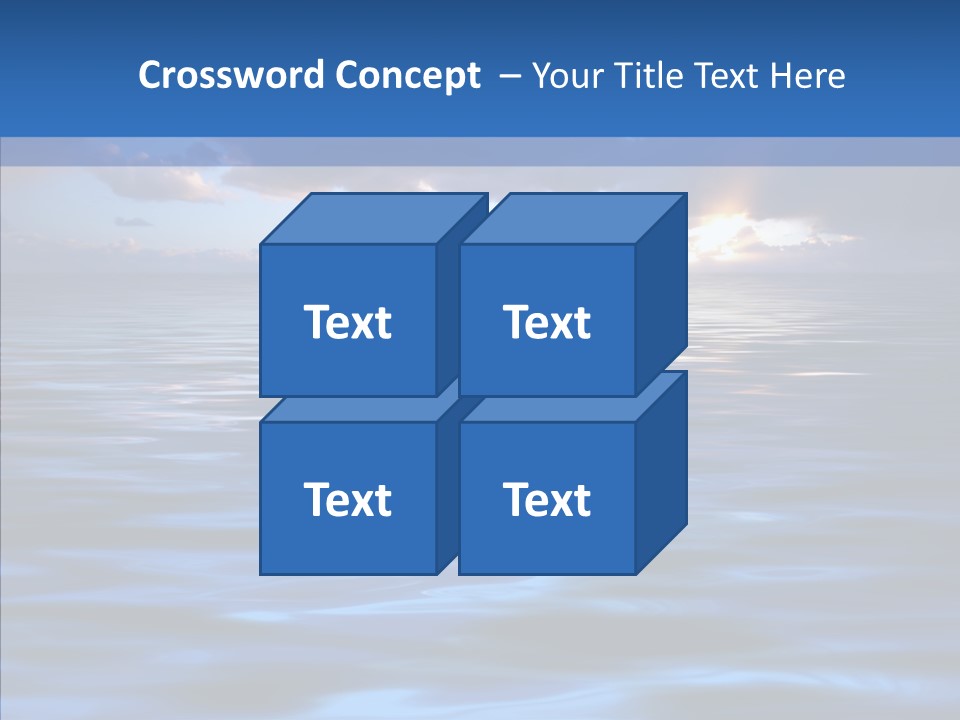 Crossword Concept – Your Title Text Here

Text

Text

Text

Text